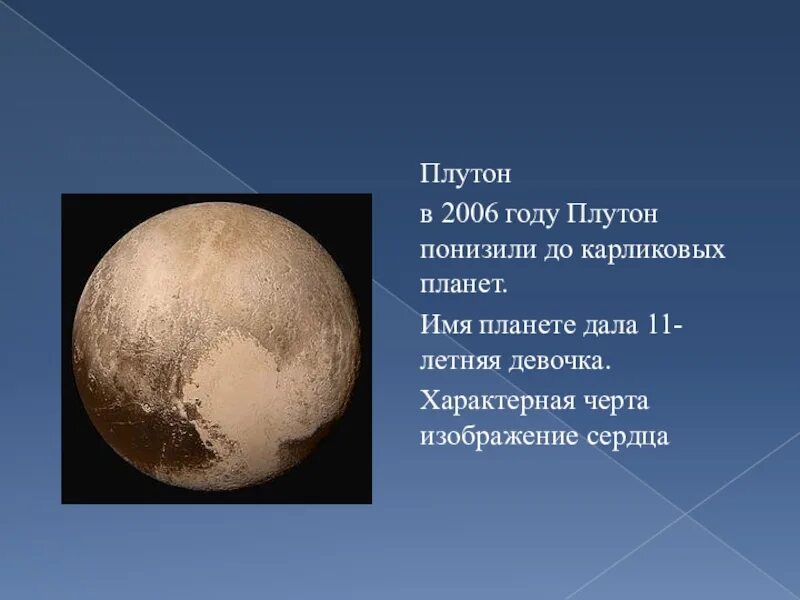 Плутон

в 2006 году Плутон понизили до карликовых планет.

Имя планете дала 11-летняя девочка.

Характерная черта изображение сердца